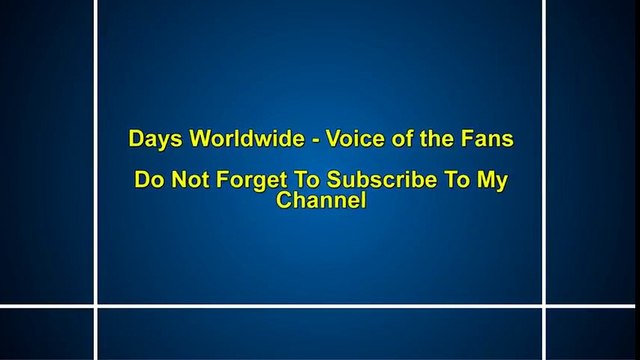 Days Worldwide - Voice of the Fans

Do Not Forget To Subscribe To My Channel